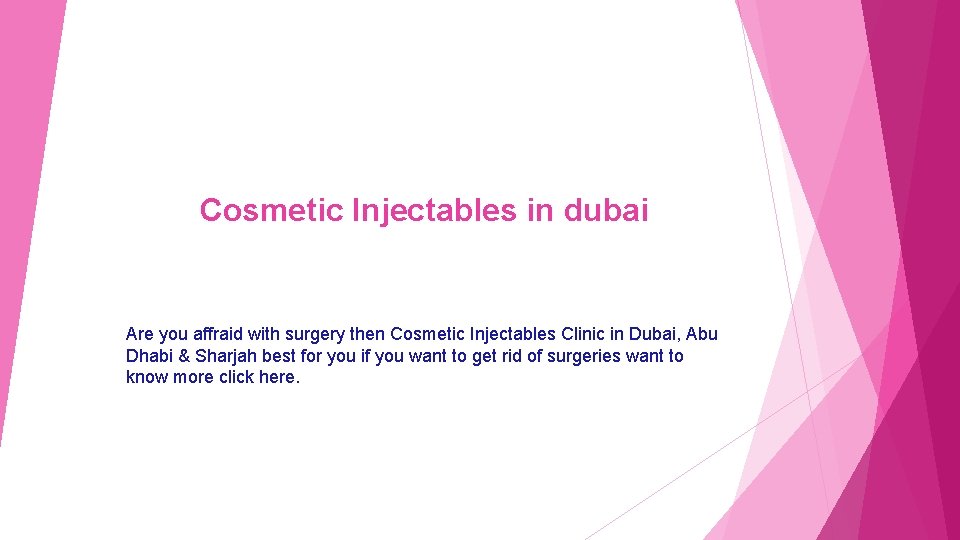 Cosmetic Injectables in dubai

Are you affraid with surgery then Cosmetic Injectables Clinic in Dubai, Abu Dhabi & Sharjah best for you if you want to get rid of surgeries want to know more click here.